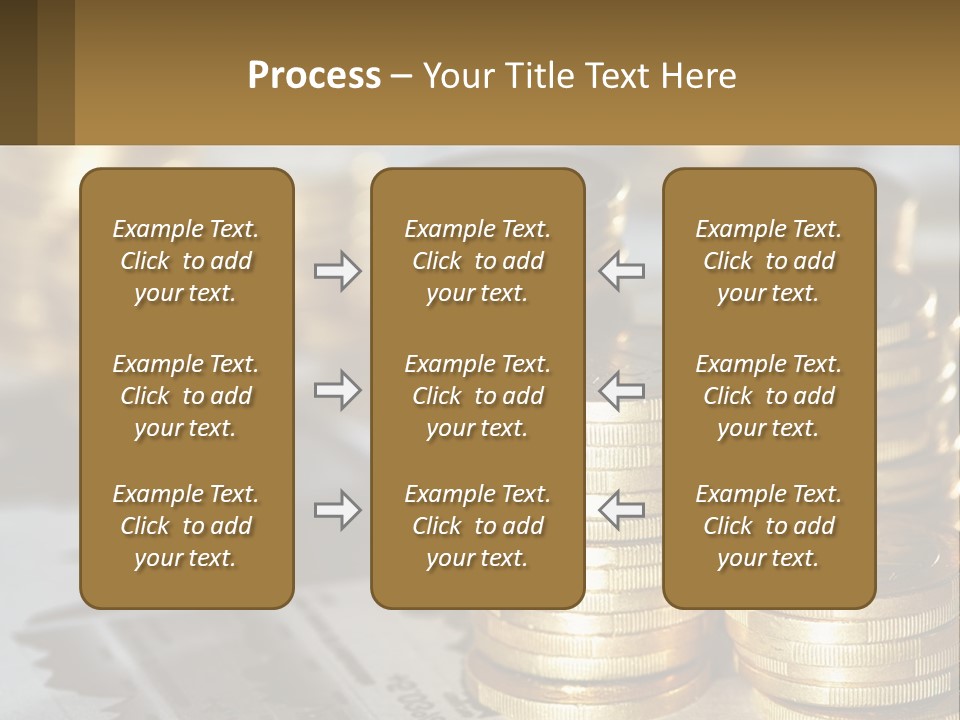 Process – Your Title Text Here

Example Text. Click to add your text.

Example Text. Click to add your text.

Example Text. Click to add your text.

Example Text. Click to add your text.

Example Text. Click to add your text.

Example Text. Click to add your text.

Example Text. Click to add your text.

Example Text. Click to add your text.

Example Text. Click to add your text.